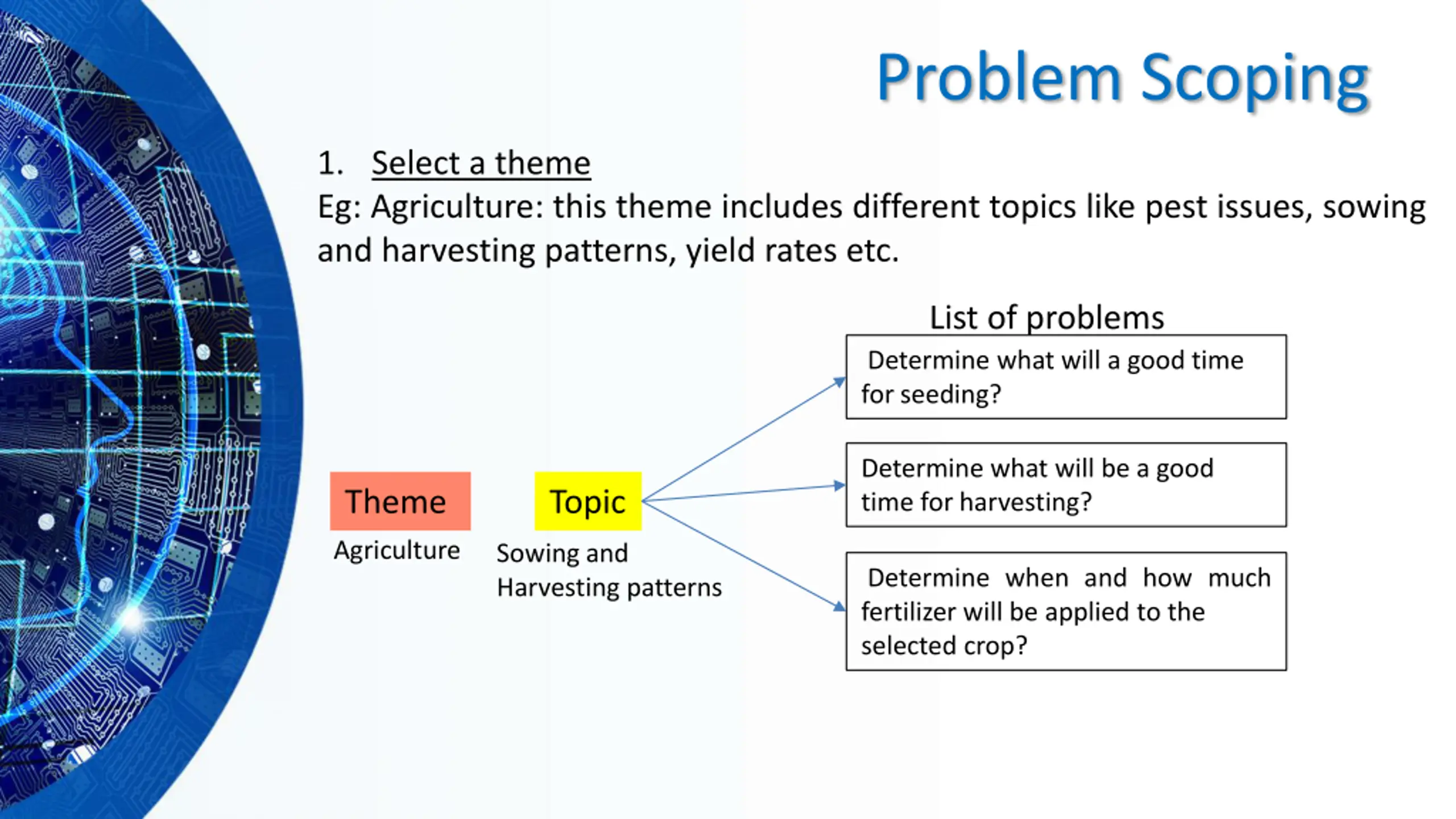 Problem Scoping

1. Select a theme

Eg: Agriculture: this theme includes different topics like pest issues, sowing and harvesting patterns, yield rates etc.

Theme
Agriculture

Topic
Sowing and Harvesting patterns

List of problems

Determine what will a good time for seeding?

Determine what will be a good time for harvesting?

Determine when and how much fertilizer will be applied to the selected crop?